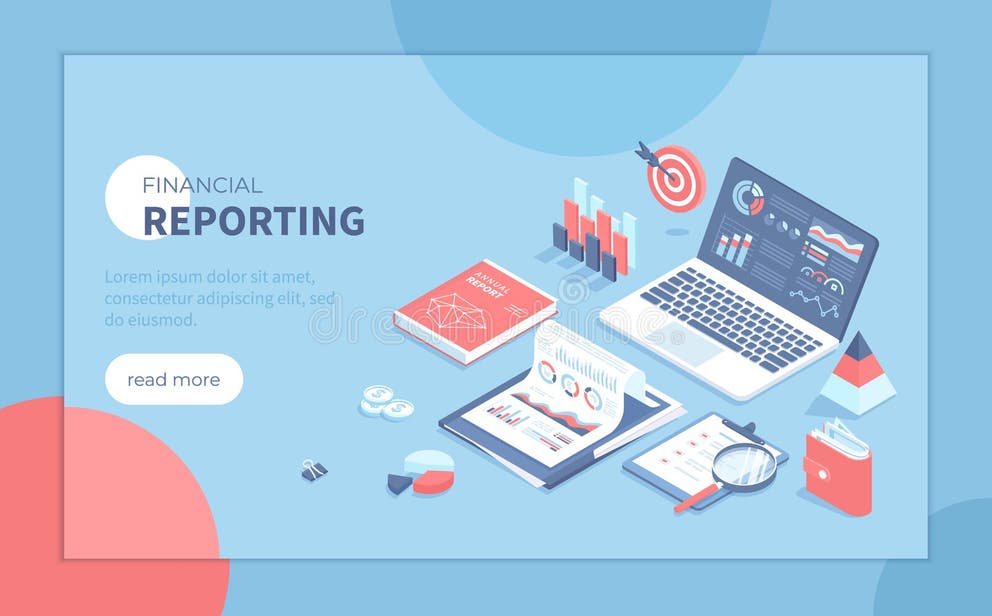 FINANCIAL
REPORTING

Lorem ipsum dolor sit amet, consectetur adipiscing elit, sed do eiusmod.

read more

ANNUAL REPORT

dreamstime